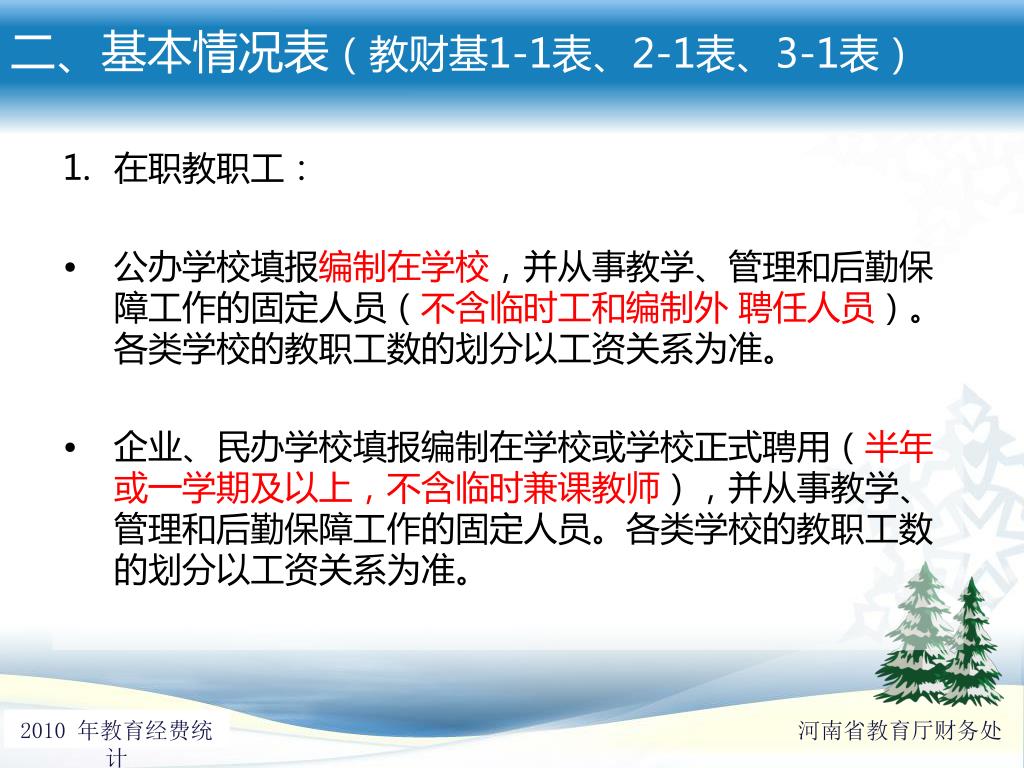 二、基本情况表（教财基1-1表、2-1表、3-1表）

1. 在职教职工：

• 公办学校填报编制在学校，并从事教学、管理和后勤保障工作的固定人员（不含临时工和编制外 聘任人员）。各类学校的教职工数的划分以工资关系为准。

• 企业、民办学校填报编制在学校或学校正式聘用（半年或一学期及以上，不含临时兼课教师），并从事教学、管理和后勤保障工作的固定人员。各类学校的教职工数的划分以工资关系为准。

2010 年教育经费统计

河南省教育厅财务处